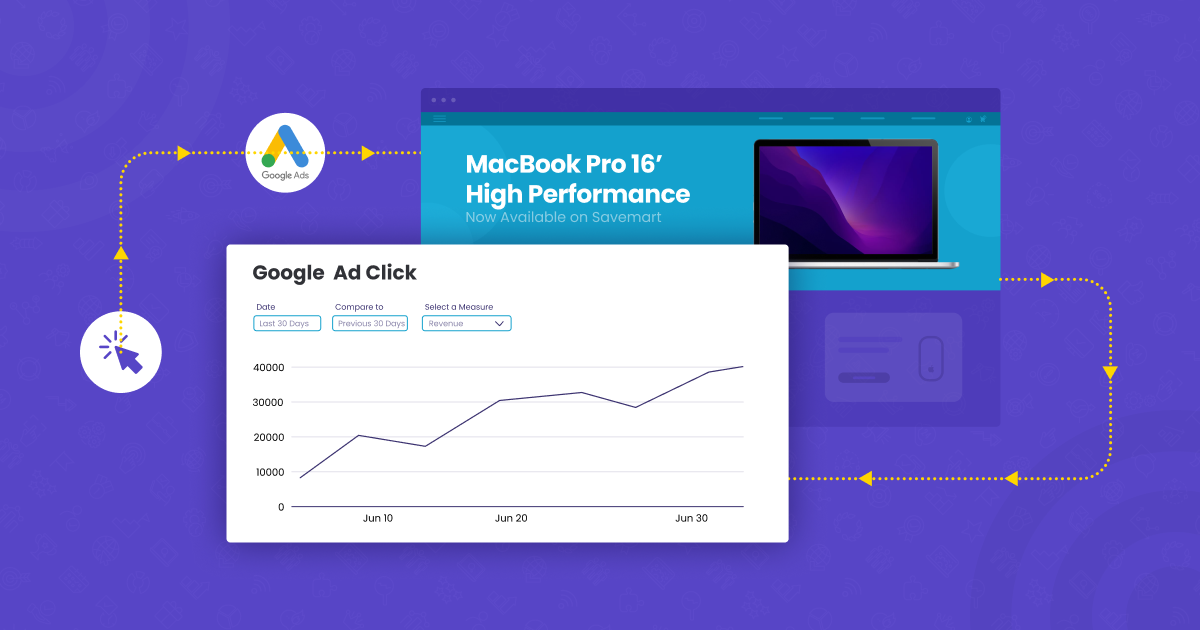 Google Ads

MacBook Pro 16’
High Performance
Now Available on Savemart

Google Ad Click

Date
Last 30 Days
Compare to
Previous 30 Days
Select a Measure
Revenue

40000
30000
20000
10000
0
Jun 10
Jun 20
Jun 30